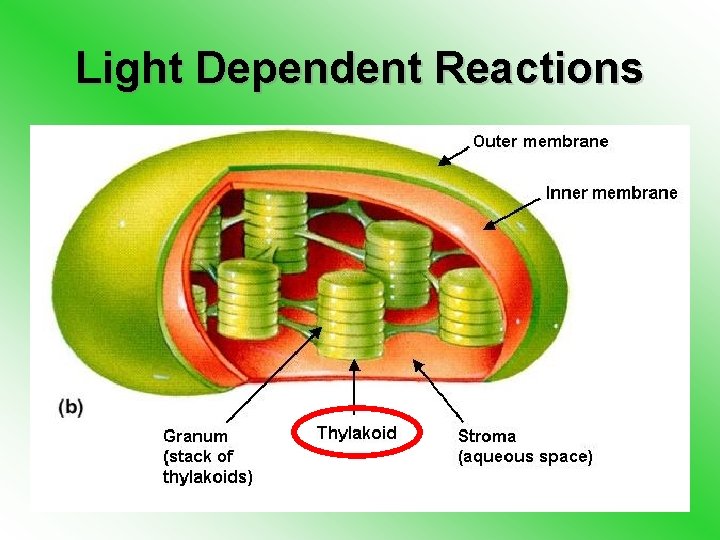 Light Dependent Reactions

Outer membrane

Inner membrane

(b)

Granum (stack of thylakoids)

Thylakoid

Stroma (aqueous space)